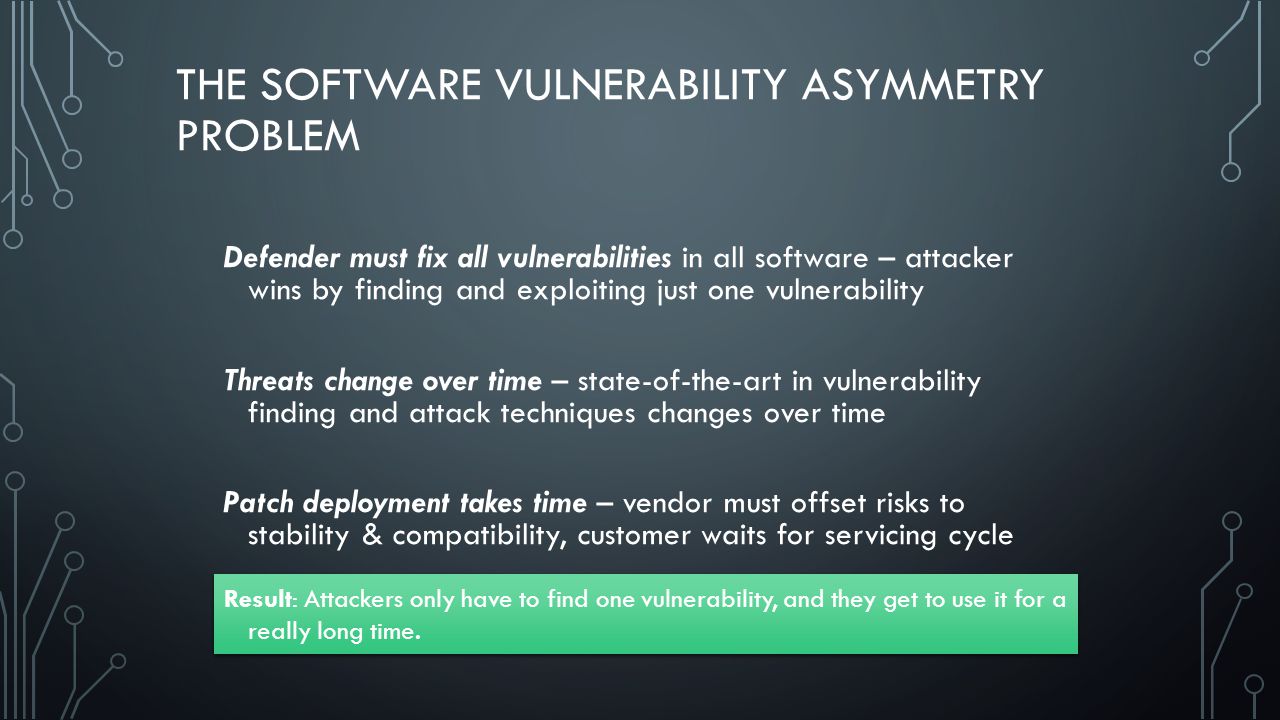 THE SOFTWARE VULNERABILITY ASYMMETRY PROBLEM

Defender must fix all vulnerabilities in all software – attacker wins by finding and exploiting just one vulnerability

Threats change over time – state-of-the-art in vulnerability finding and attack techniques changes over time

Patch deployment takes time – vendor must offset risks to stability & compatibility, customer waits for servicing cycle

Result: Attackers only have to find one vulnerability, and they get to use it for a really long time.